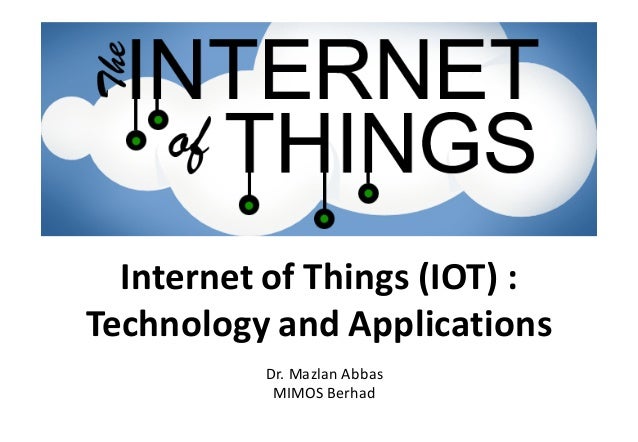 The INTERNET of THINGS

Internet of Things (IOT) : Technology and Applications

Dr. Mazlan Abbas
MIMOS Berhad